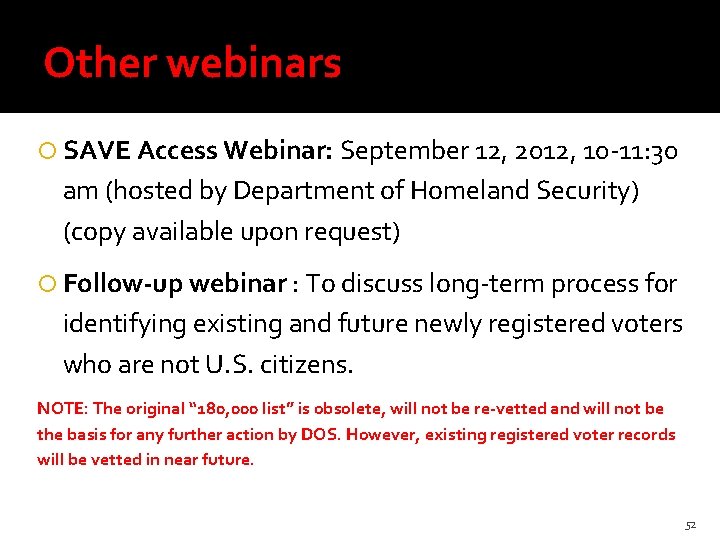 Other webinars

SAVE Access Webinar: September 12, 2012, 10-11:30 am (hosted by Department of Homeland Security) (copy available upon request)

Follow-up webinar : To discuss long-term process for identifying existing and future newly registered voters who are not U.S. citizens.

NOTE: The original “180,000 list” is obsolete, will not be re-vetted and will not be the basis for any further action by DOS. However, existing registered voter records will be vetted in near future.

52